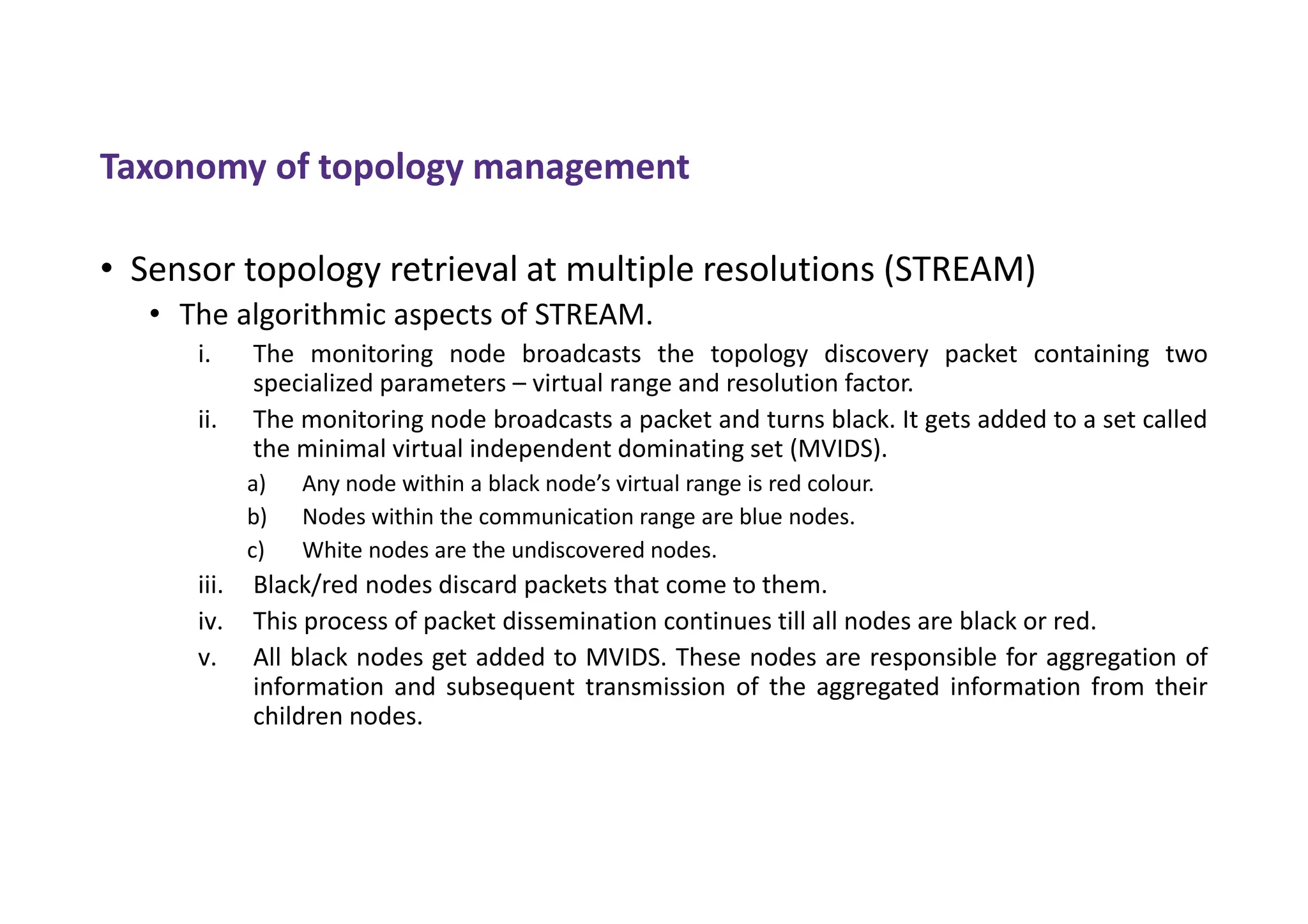 Taxonomy of topology management

• Sensor topology retrieval at multiple resolutions (STREAM)
  • The algorithmic aspects of STREAM.
    i. The monitoring node broadcasts the topology discovery packet containing two specialized parameters – virtual range and resolution factor.
    ii. The monitoring node broadcasts a packet and turns black. It gets added to a set called the minimal virtual independent dominating set (MVIDS).
      a) Any node within a black node's virtual range is red colour.
      b) Nodes within the communication range are blue nodes.
      c) White nodes are the undiscovered nodes.
    iii. Black/red nodes discard packets that come to them.
    iv. This process of packet dissemination continues till all nodes are black or red.
    v. All black nodes get added to MVIDS. These nodes are responsible for aggregation of information and subsequent transmission of the aggregated information from their children nodes.